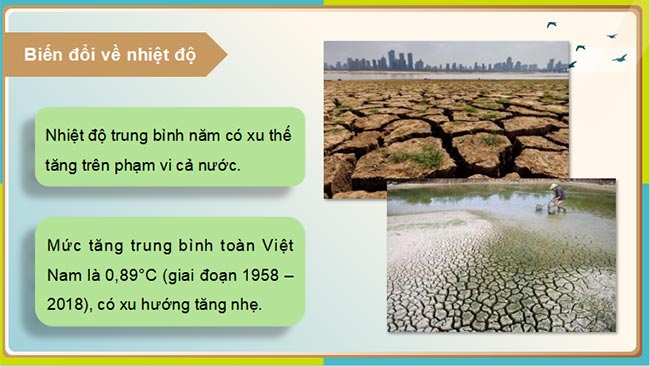 Biến đổi về nhiệt độ

Nhiệt độ trung bình năm có xu thế tăng trên phạm vi cả nước.

Mức tăng trung bình toàn Việt Nam là 0,89°C (giai đoạn 1958 – 2018), có xu hướng tăng nhẹ.